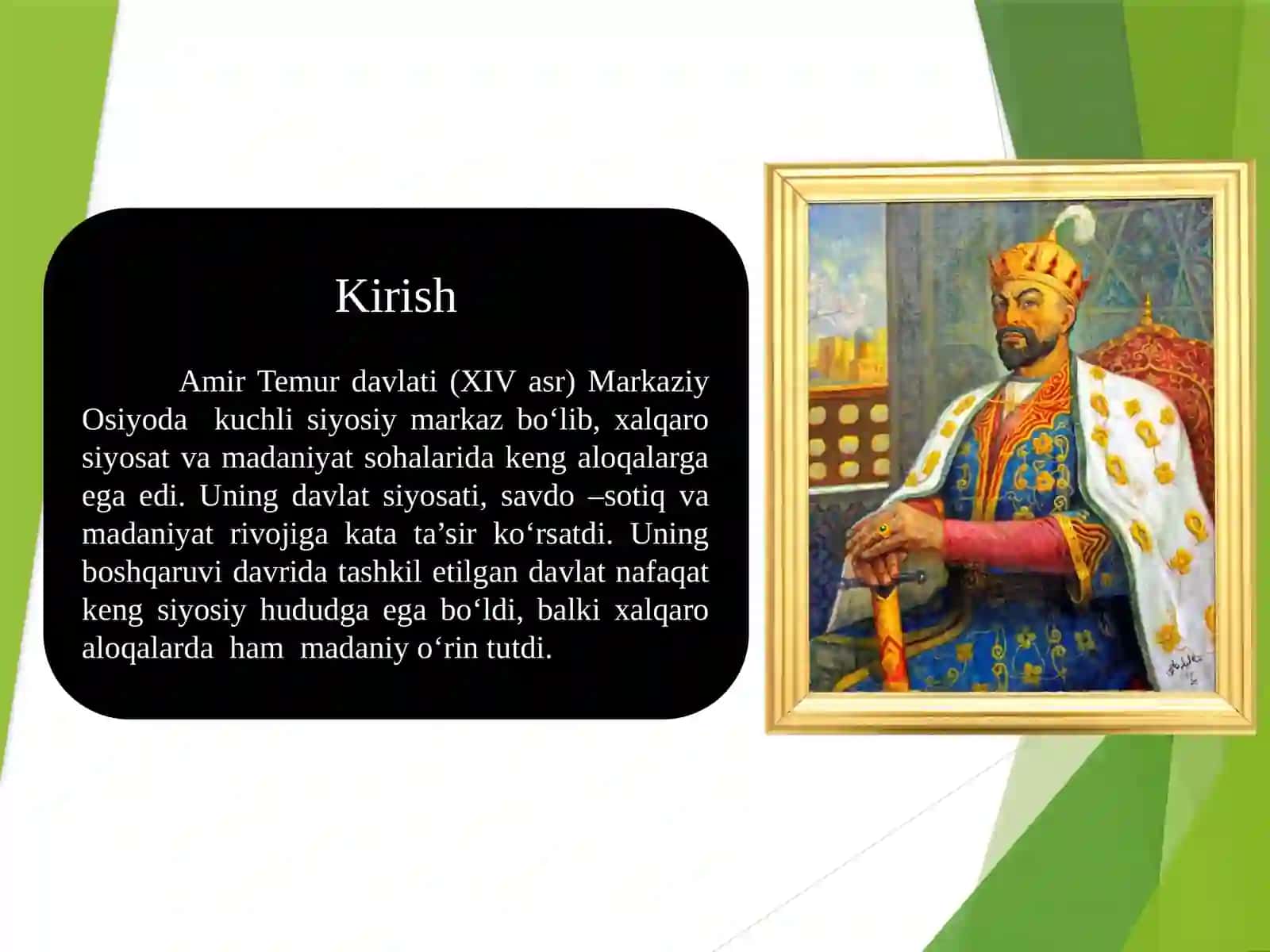 Kirish

Amir Temur davlati (XIV asr) Markaziy Osiyoda kuchli siyosiy markaz bo‘lib, xalqaro siyosat va madaniyat sohalarida keng aloqalarga ega edi. Uning davlat siyosati, savdo –sotiq va madaniyat rivojiga kata ta’sir ko‘rsatdi. Uning boshqaruvi davrida tashkil etilgan davlat nafaqat keng siyosiy hududga ega bo‘ldi, balki xalqaro aloqalarda ham madaniy o‘rin tutdi.